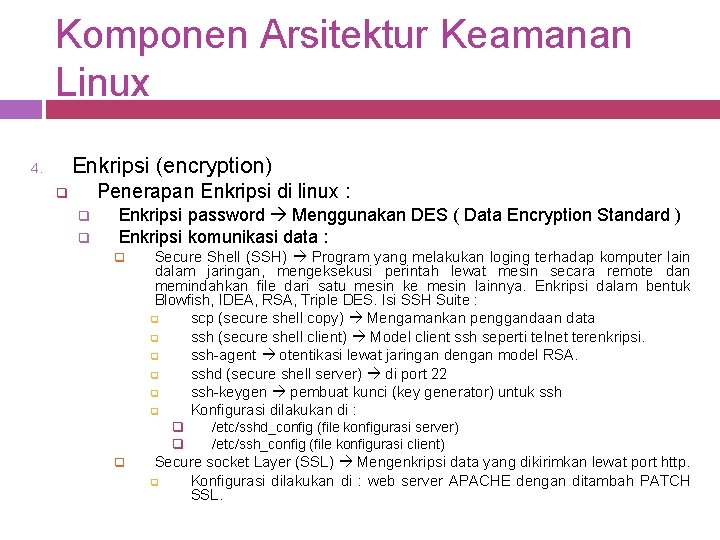 Komponen Arsitektur Keamanan Linux

4. Enkripsi (encryption)

❑ Penerapan Enkripsi di linux :

❑ Enkripsi password → Menggunakan DES ( Data Encryption Standard )

❑ Enkripsi komunikasi data :

❑ Secure Shell (SSH) → Program yang melakukan loging terhadap komputer lain dalam jaringan, mengeksekusi perintah lewat mesin secara remote dan memindahkan file dari satu mesin ke mesin lainnya. Enkripsi dalam bentuk Blowfish, IDEA, RSA, Triple DES. Isi SSH Suite :

❑ scp (secure shell copy) → Mengamankan penggandaan data

❑ ssh (secure shell client) → Model client ssh seperti telnet terenkripsi.

❑ ssh-agent → otentikasi lewat jaringan dengan model RSA.

❑ sshd (secure shell server) → di port 22

❑ ssh-keygen → pembuat kunci (key generator) untuk ssh

❑ Konfigurasi dilakukan di :

❑ /etc/sshd_config (file konfigurasi server)

❑ /etc/ssh_config (file konfigurasi client)

❑ Secure socket Layer (SSL) → Mengenkripsi data yang dikirimkan lewat port http.

❑ Konfigurasi dilakukan di : web server APACHE dengan ditambah PATCH SSL.